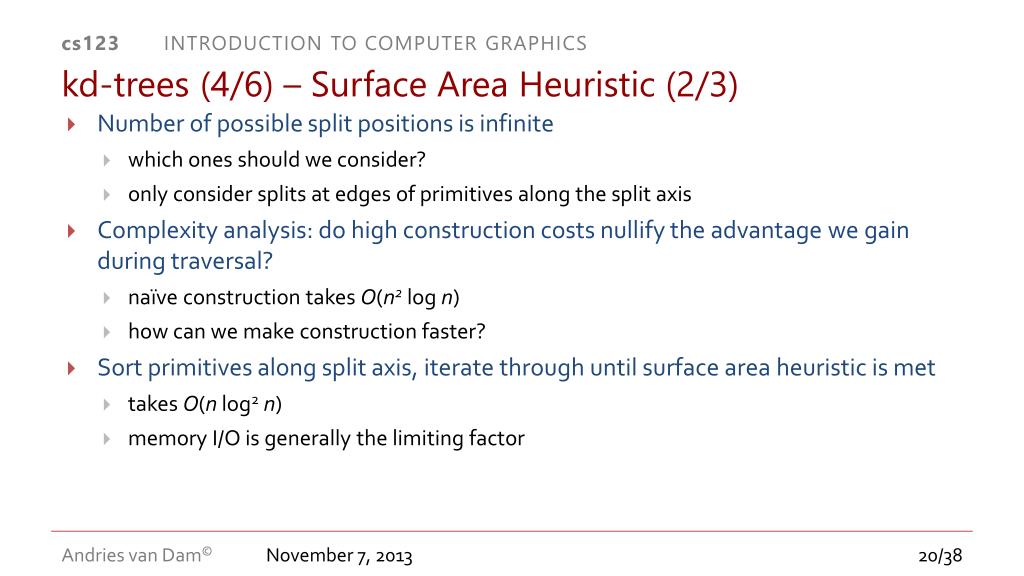 cs123 INTRODUCTION TO COMPUTER GRAPHICS

kd-trees (4/6) – Surface Area Heuristic (2/3)

Number of possible split positions is infinite

which ones should we consider?

only consider splits at edges of primitives along the split axis

Complexity analysis: do high construction costs nullify the advantage we gain during traversal?

naïve construction takes $O(n^2 \log n)$

how can we make construction faster?

Sort primitives along split axis, iterate through until surface area heuristic is met

takes $O(n \log^2 n)$

memory I/O is generally the limiting factor

Andries van Dam© November 7, 2013 20/38